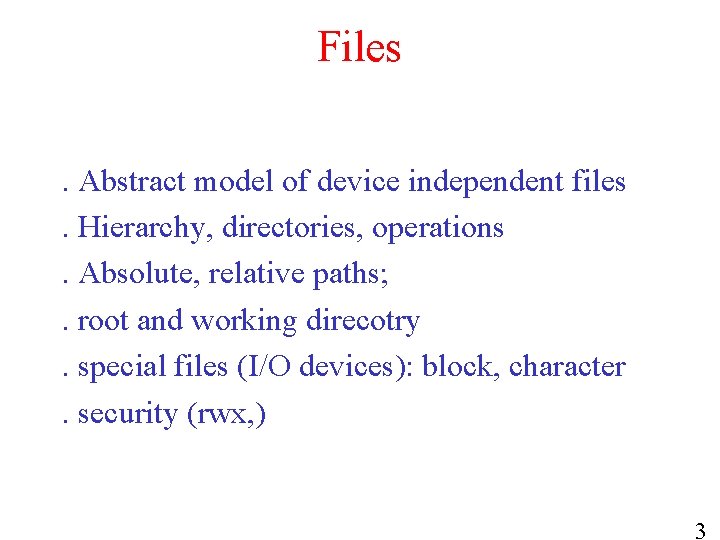 Files

. Abstract model of device independent files
. Hierarchy, directories, operations
. Absolute, relative paths;
. root and working direcotry
. special files (I/O devices): block, character
. security (rwx,)

3